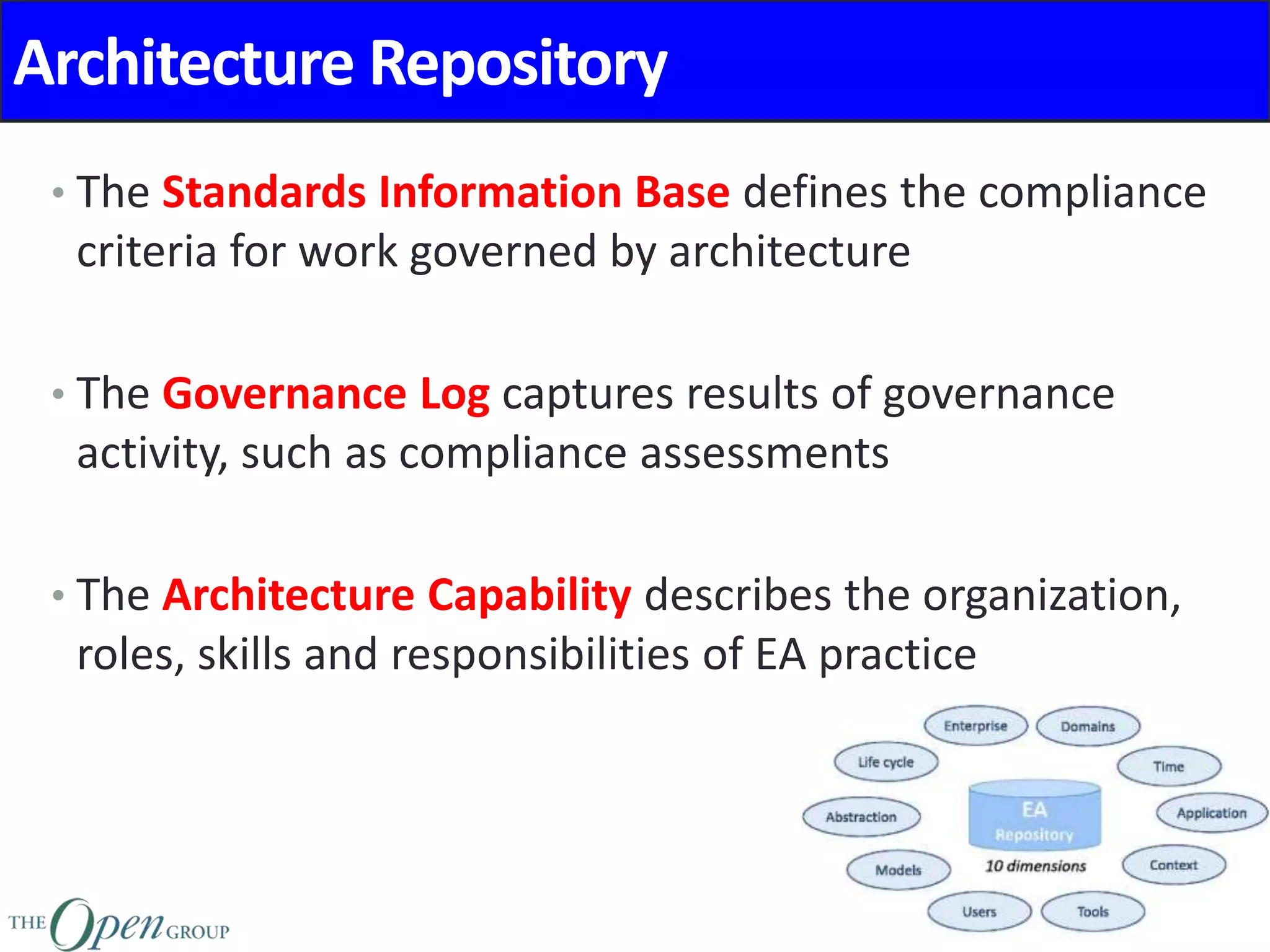 Architecture Repository

• The Standards Information Base defines the compliance criteria for work governed by architecture

• The Governance Log captures results of governance activity, such as compliance assessments

• The Architecture Capability describes the organization, roles, skills and responsibilities of EA practice

Enterprise
Domains
Life cycle
Time
Abstraction
EA Repository
Application
Models
10 dimensions
Context
Users
Tools

THE Open GROUP